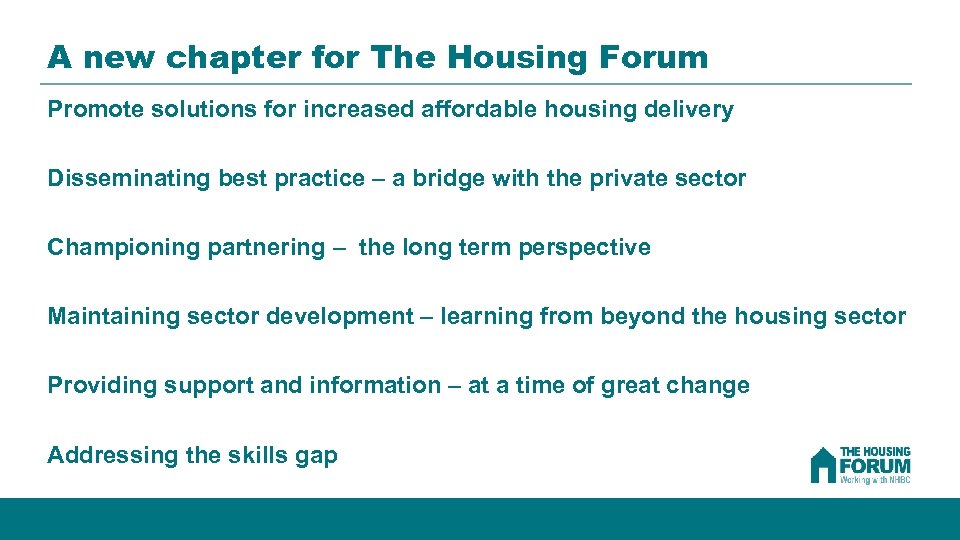 A new chapter for The Housing Forum

Promote solutions for increased affordable housing delivery

Disseminating best practice – a bridge with the private sector

Championing partnering – the long term perspective

Maintaining sector development – learning from beyond the housing sector

Providing support and information – at a time of great change

Addressing the skills gap

THE HOUSING FORUM
Working with NHBC